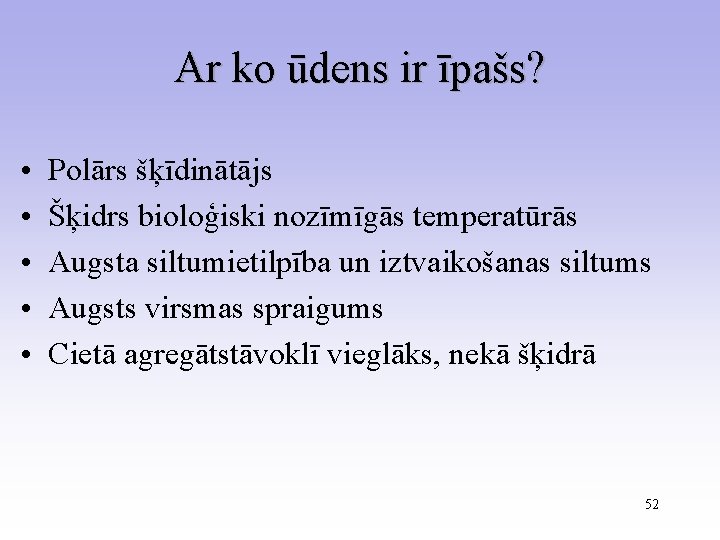 Ar ko ūdens ir īpašs?

• Polārs šķīdinātājs
• Šķidrs bioloģiski nozīmīgās temperatūrās
• Augsta siltumietilpība un iztvaikošanas siltums
• Augsts virsmas spraigums
• Cietā agregātstāvoklī vieglāks, nekā šķidrā

52